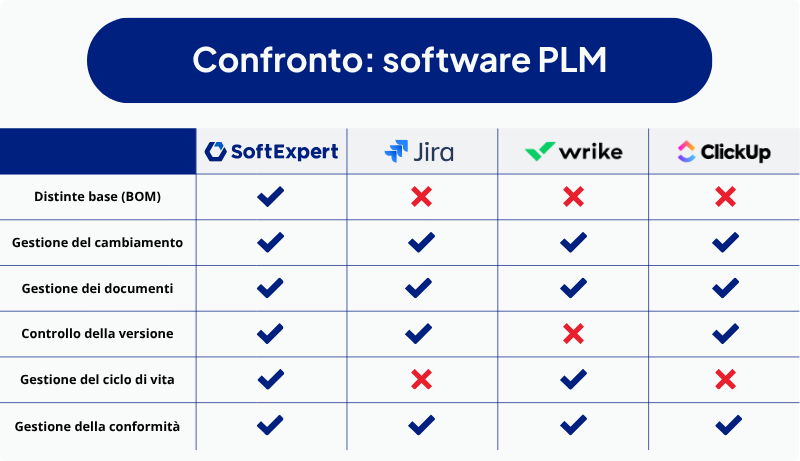 Confronto: software PLM

| | SoftExpert | Jira | wrike | ClickUp |
|---|---|---|---|---|
| Distinte base (BOM) | ✓ | ✗ | ✗ | ✗ |
| Gestione del cambiamento | ✓ | ✓ | ✓ | ✓ |
| Gestione dei documenti | ✓ | ✓ | ✓ | ✓ |
| Controllo della versione | ✓ | ✓ | ✗ | ✓ |
| Gestione del ciclo di vita | ✓ | ✗ | ✓ | ✗ |
| Gestione della conformità | ✓ | ✓ | ✓ | ✓ |